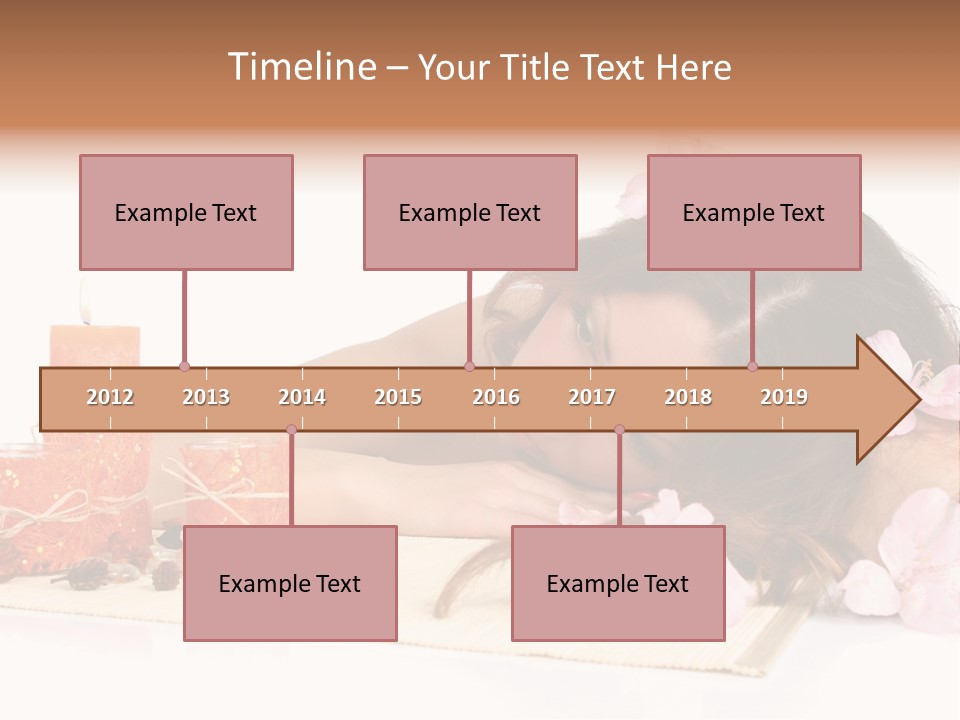 Timeline – Your Title Text Here

Example Text

Example Text

Example Text

2012 2013 2014 2015 2016 2017 2018 2019

Example Text

Example Text